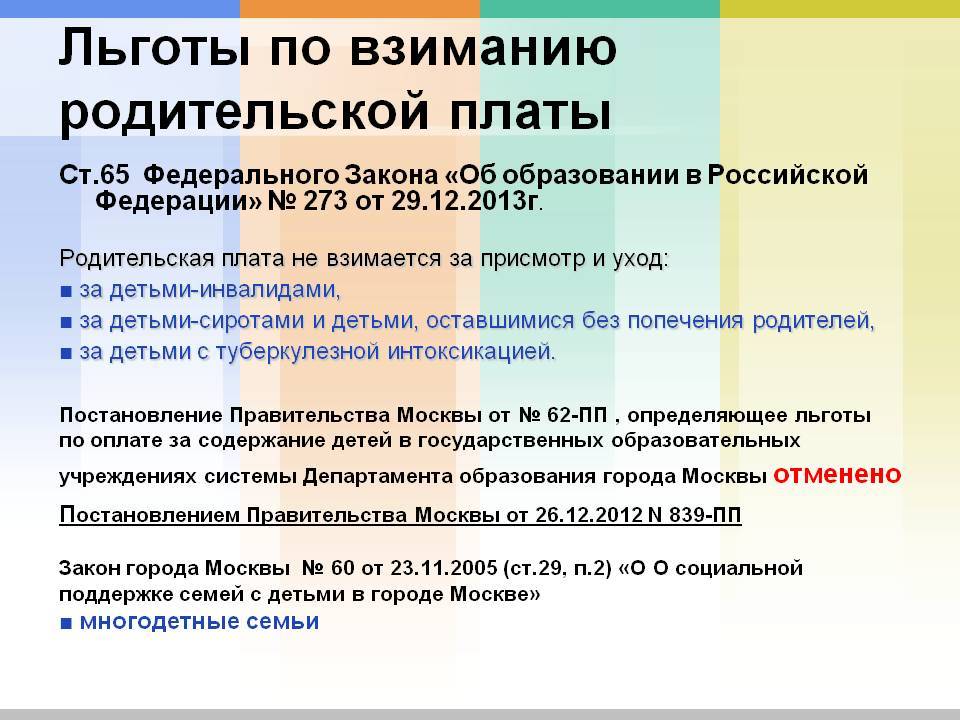 Льготы по взиманию родительской платы

Ст.65 Федерального Закона «Об образовании в Российской Федерации» № 273 от 29.12.2013г.

Родительская плата не взимается за присмотр и уход:
■ за детьми-инвалидами,
■ за детьми-сиротами и детьми, оставшимися без попечения родителей,
■ за детьми с туберкулезной интоксикацией.

Постановление Правительства Москвы от № 62-ПП , определяющее льготы по оплате за содержание детей в государственных образовательных учреждениях системы Департамента образования города Москвы отменено

Постановлением Правительства Москвы от 26.12.2012 N 839-ПП

Закон города Москвы № 60 от 23.11.2005 (ст.29, п.2) «О О социальной поддержке семей с детьми в городе Москве»
■ многодетные семьи